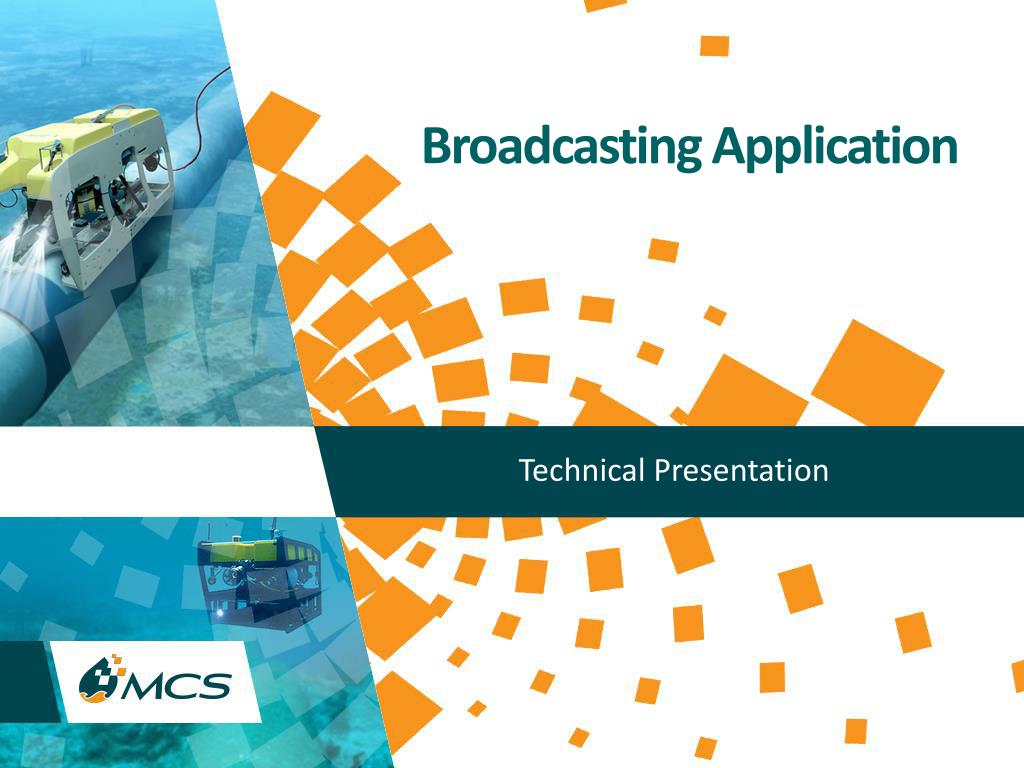 Broadcasting Application

Technical Presentation

MCS